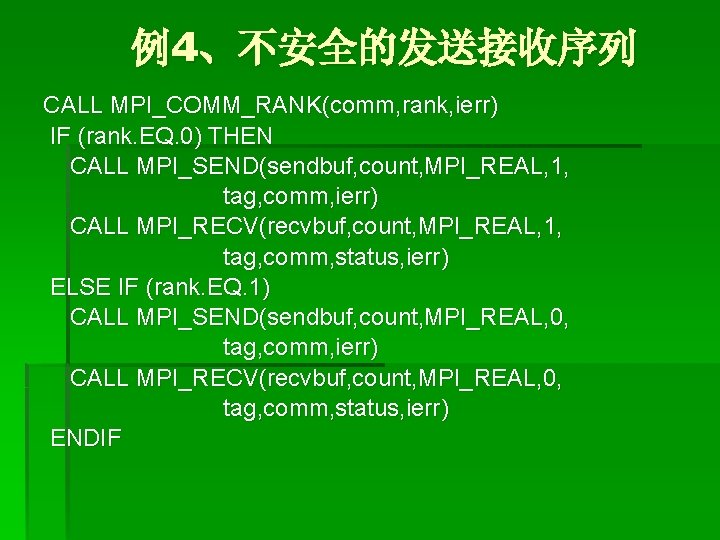 例4、不安全的发送接收序列

CALL MPI_COMM_RANK(comm,rank,ierr)
IF (rank.EQ.0) THEN
CALL MPI_SEND(sendbuf,count,MPI_REAL,1,
tag,comm,ierr)
CALL MPI_RECV(recvbuf,count,MPI_REAL,1,
tag,comm,status,ierr)
ELSE IF (rank.EQ.1)
CALL MPI_SEND(sendbuf,count,MPI_REAL,0,
tag,comm,ierr)
CALL MPI_RECV(recvbuf,count,MPI_REAL,0,
tag,comm,status,ierr)
ENDIF